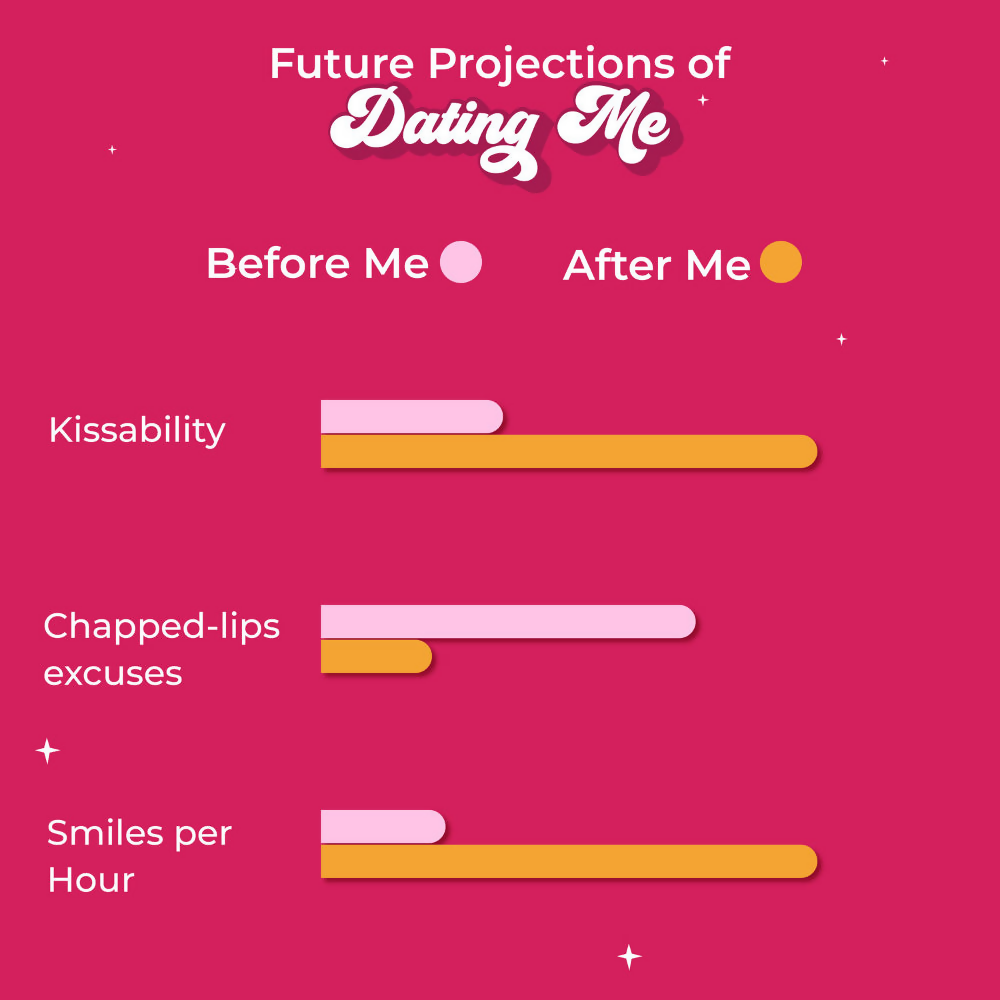 Future Projections of
Dating Me

Before Me After Me

Kissability

Chapped-lips excuses

Smiles per Hour